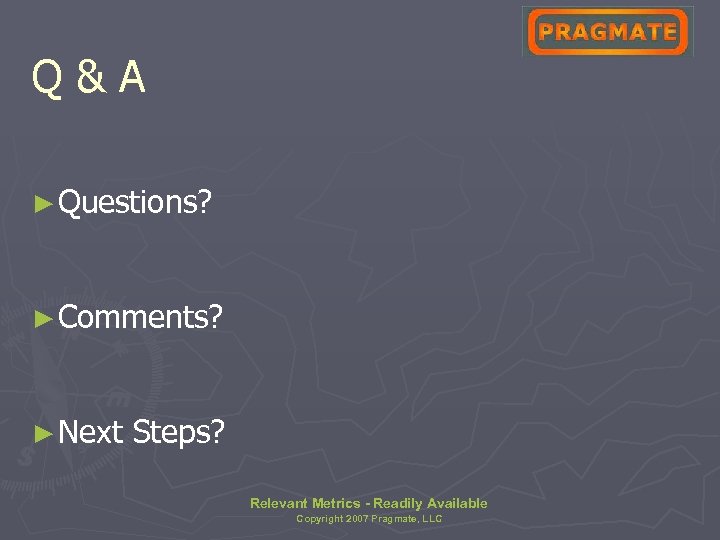 PRAGMATE

Q & A

►Questions?

►Comments?

►Next Steps?

Relevant Metrics - Readily Available
Copyright 2007 Pragmate, LLC